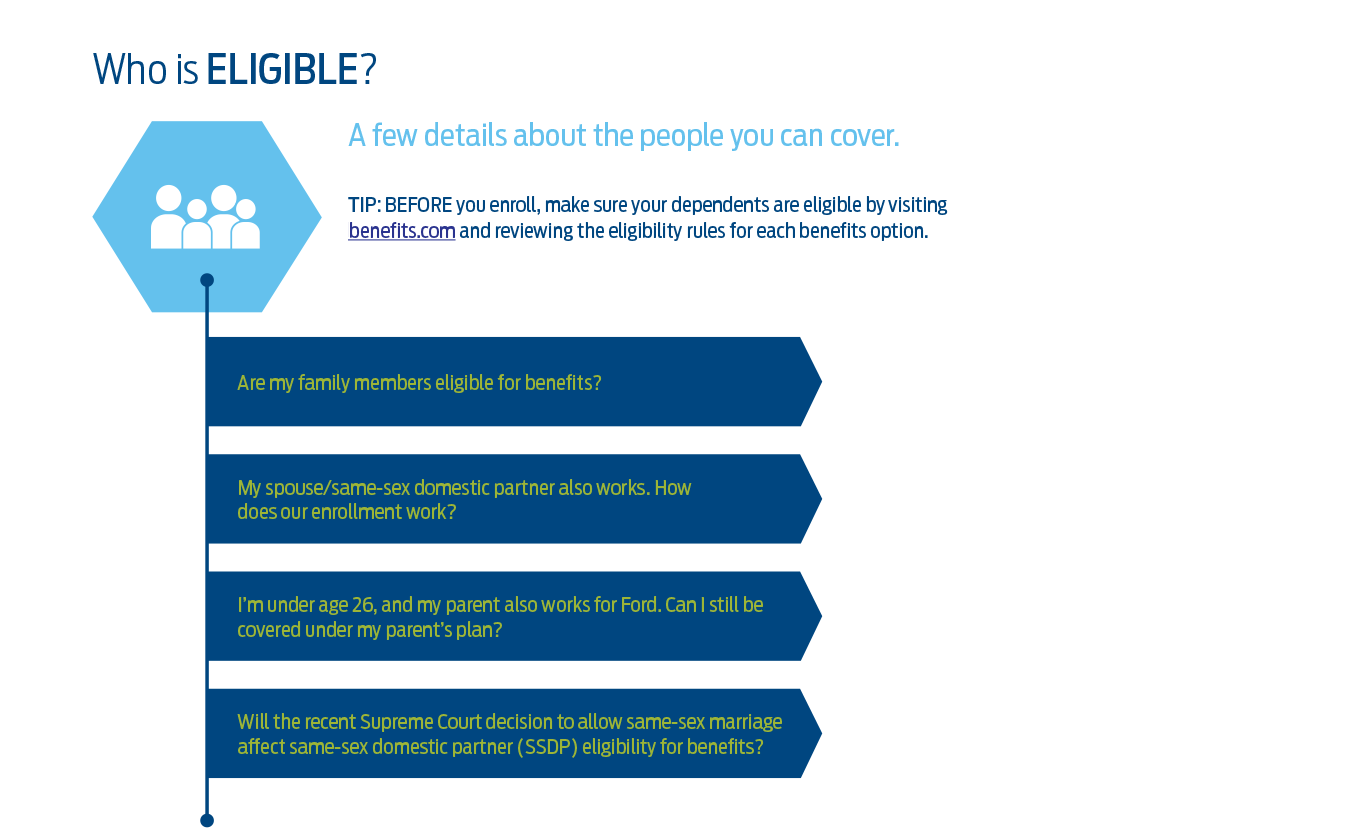 Who is ELIGIBLE?

A few details about the people you can cover.

TIP: BEFORE you enroll, make sure your dependents are eligible by visiting benefits.com and reviewing the eligibility rules for each benefits option.

Are my family members eligible for benefits?

My spouse/same-sex domestic partner also works. How does our enrollment work?

I'm under age 26, and my parent also works for Ford. Can I still be covered under my parent's plan?

Will the recent Supreme Court decision to allow same-sex marriage affect same-sex domestic partner (SSDP) eligibility for benefits?